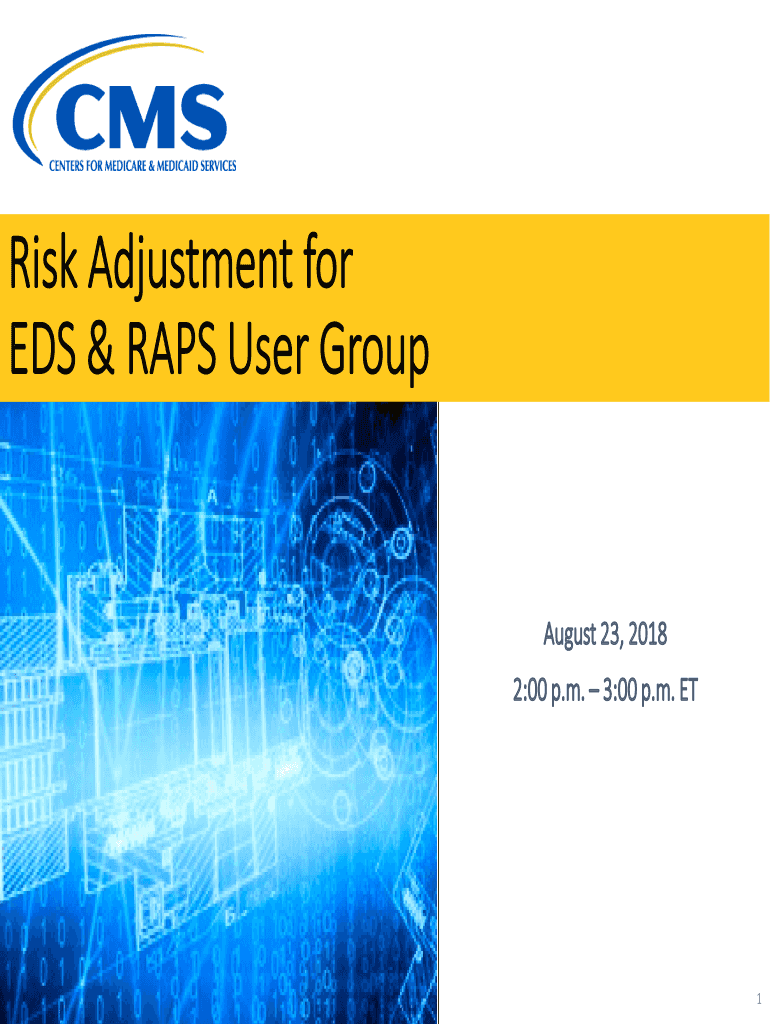 CMS
CENTERS FOR MEDICARE & MEDICAID SERVICES

Risk Adjustment for
EDS & RAPS User Group

August 23, 2018

2:00 p.m. – 3:00 p.m. ET

1